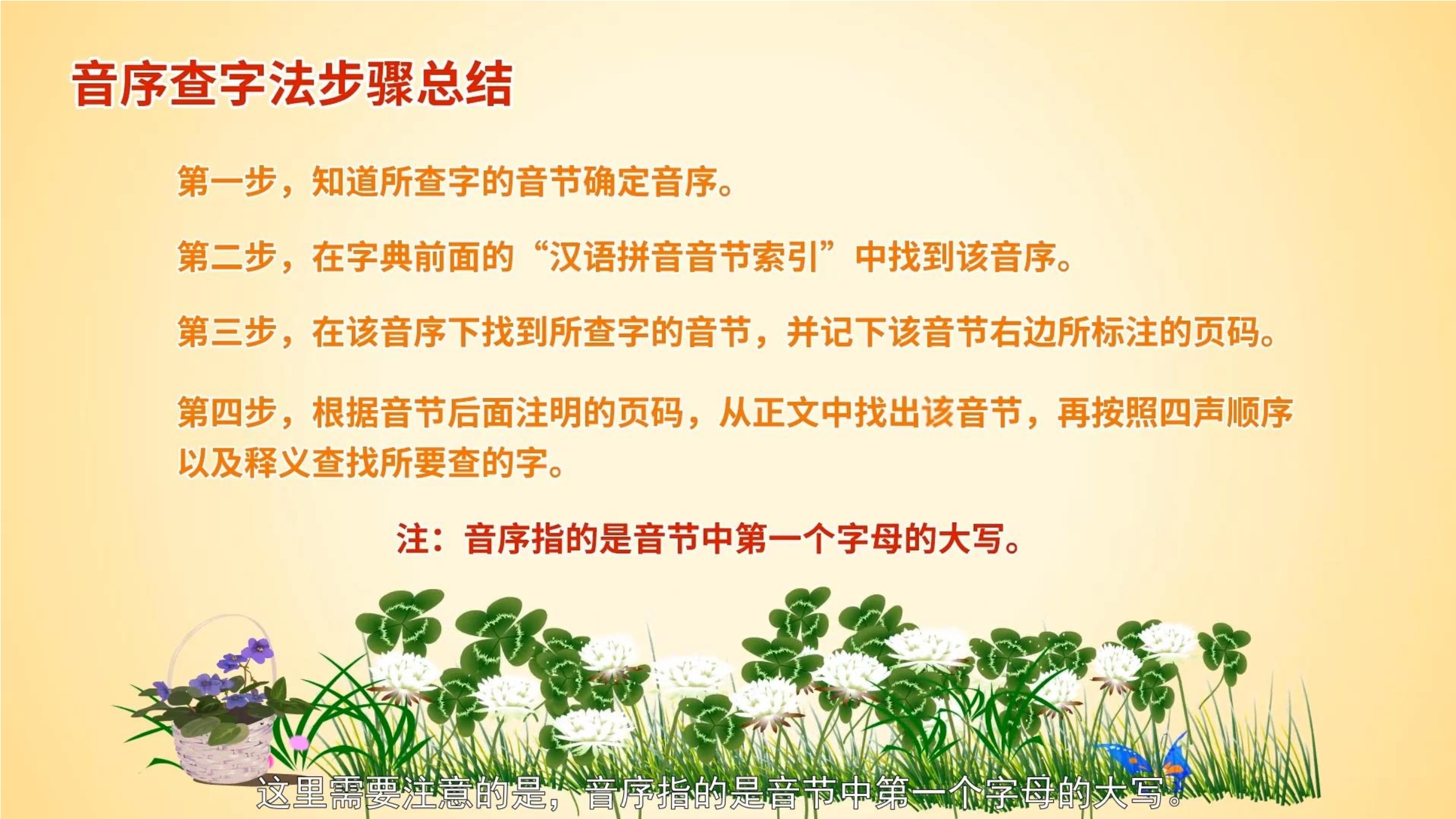 音序查字法步骤总结

第一步，知道所查字的音节确定音序。

第二步，在字典前面的“汉语拼音音节索引”中找到该音序。

第三步，在该音序下找到所查字的音节，并记下该音节右边所标注的页码。

第四步，根据音节后面注明的页码，从正文中找出该音节，再按照四声顺序以及释义查找所要查的字。

注：音序指的是音节中第一个字母的大写。

这里需要注意的是，音序指的是音节中第一个字母的大写。